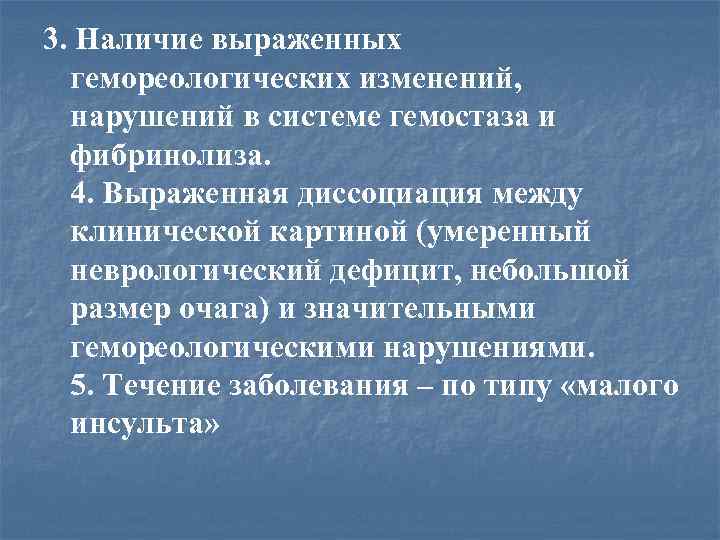 3. Наличие выраженных гемореологических изменений, нарушений в системе гемостаза и фибринолиза.

4. Выраженная диссоциация между клинической картиной (умеренный неврологический дефицит, небольшой размер очага) и значительными гемореологическими нарушениями.

5. Течение заболевания – по типу «малого инсульта»